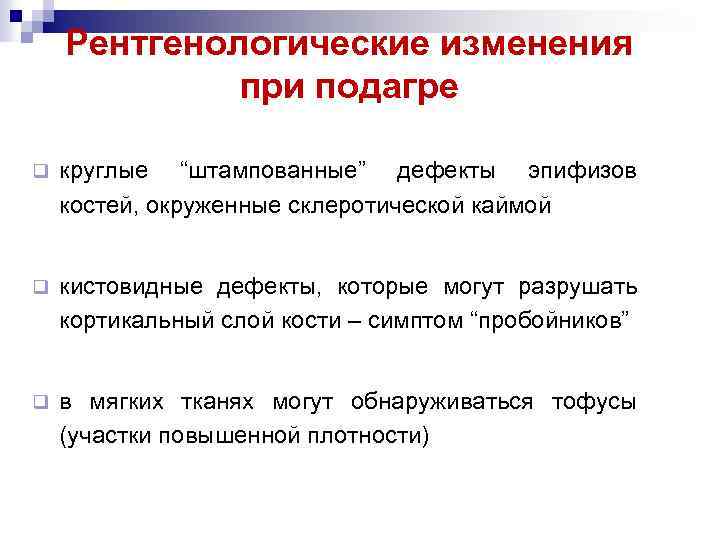 Рентгенологические изменения при подагре

❑ круглые “штампованные” дефекты эпифизов костей, окруженные склеротической каймой

❑ кистовидные дефекты, которые могут разрушать кортикальный слой кости – симптом “пробойников”

❑ в мягких тканях могут обнаруживаться тофусы (участки повышенной плотности)